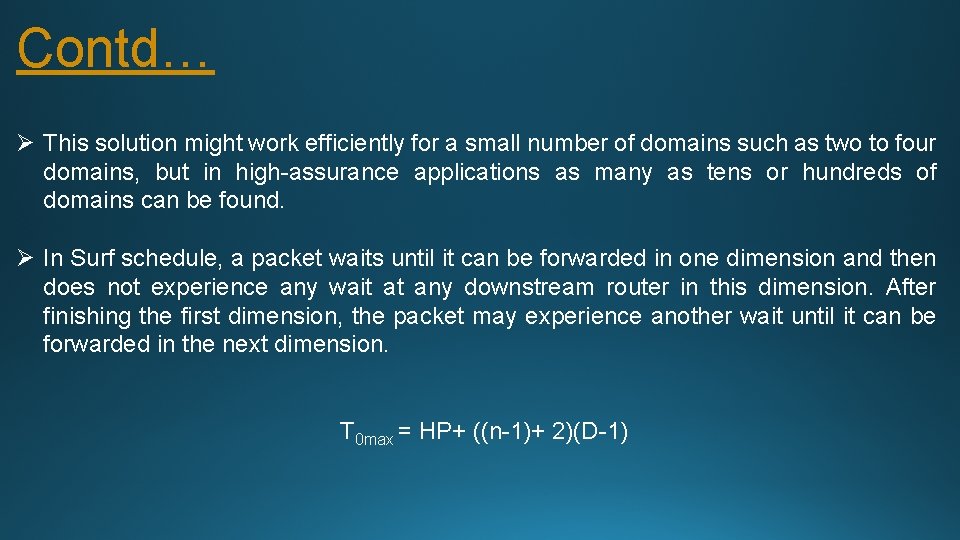 Contd…

➢ This solution might work efficiently for a small number of domains such as two to four domains, but in high-assurance applications as many as tens or hundreds of domains can be found.

➢ In Surf schedule, a packet waits until it can be forwarded in one dimension and then does not experience any wait at any downstream router in this dimension. After finishing the first dimension, the packet may experience another wait until it can be forwarded in the next dimension.

$T_{0max}$ = HP+ ((n-1)+ 2)(D-1)